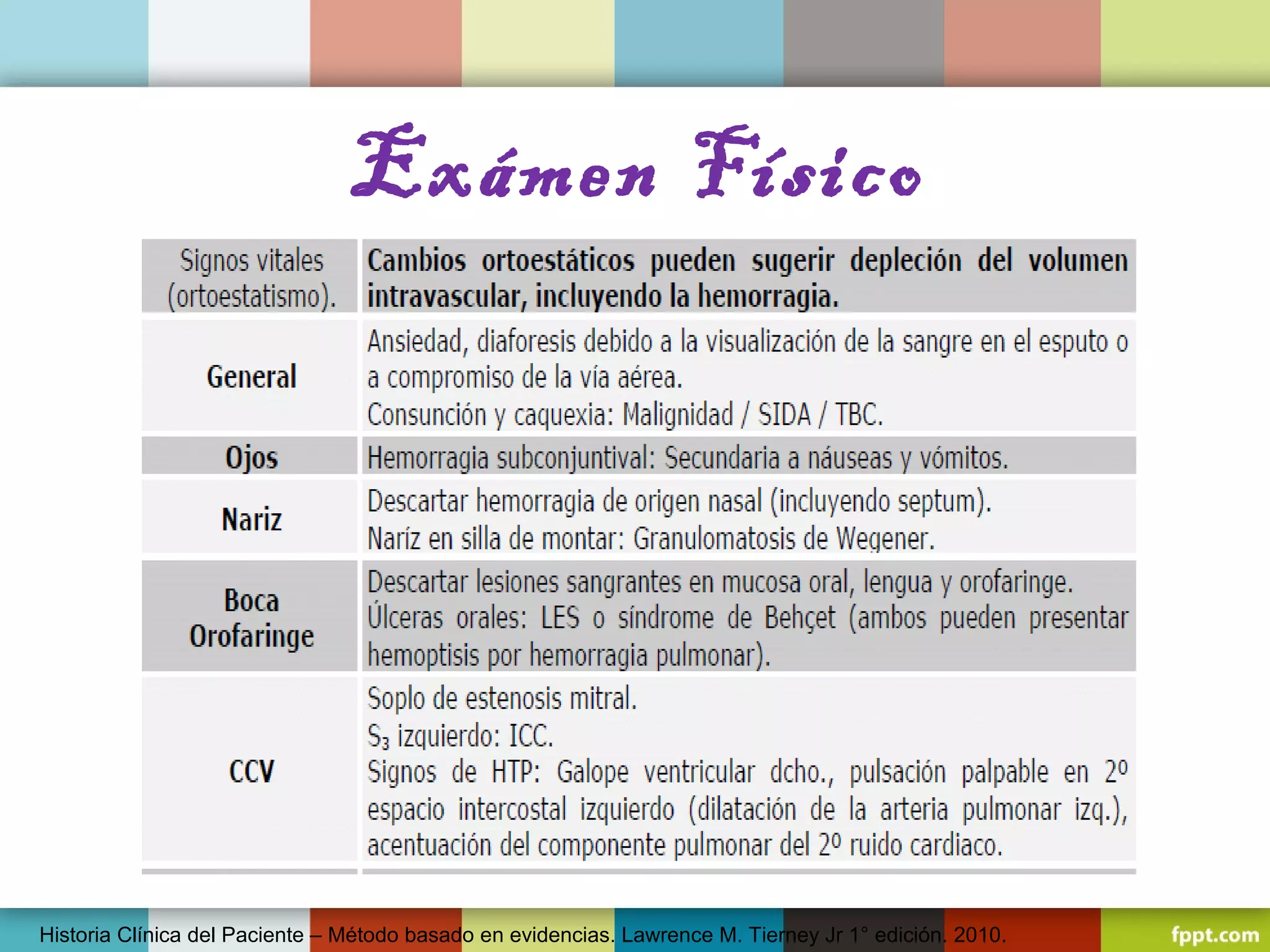 Exámen Físico

| Signos vitales (ortoestatismo). | Cambios ortoestáticos pueden sugerir depleción del volumen intravascular, incluyendo la hemorragia. |
|---|---|
| General | Ansiedad, diaforesis debido a la visualización de la sangre en el esputo o a compromiso de la vía aérea. Consunción y caquexia: Malignidad / SIDA / TBC. |
| Ojos | Hemorragia subconjuntival: Secundaria a náuseas y vómitos. |
| Nariz | Descartar hemorragia de origen nasal (incluyendo septum). Naríz en silla de montar: Granulomatosis de Wegener. |
| Boca Orofaringe | Descartar lesiones sangrantes en mucosa oral, lengua y orofaringe. Úlceras orales: LES o síndrome de Behçet (ambos pueden presentar hemoptisis por hemorragia pulmonar). |
| CCV | Soplo de estenosis mitral. $S_3$ izquierdo: ICC. Signos de HTP: Galope ventricular dcho., pulsación palpable en 2º espacio intercostal izquierdo (dilatación de la arteria pulmonar izq.), acentuación del componente pulmonar del 2º ruido cardiaco. |

Historia Clínica del Paciente – Método basado en evidencias. Lawrence M. Tierney Jr 1° edición. 2010.

fppt.com